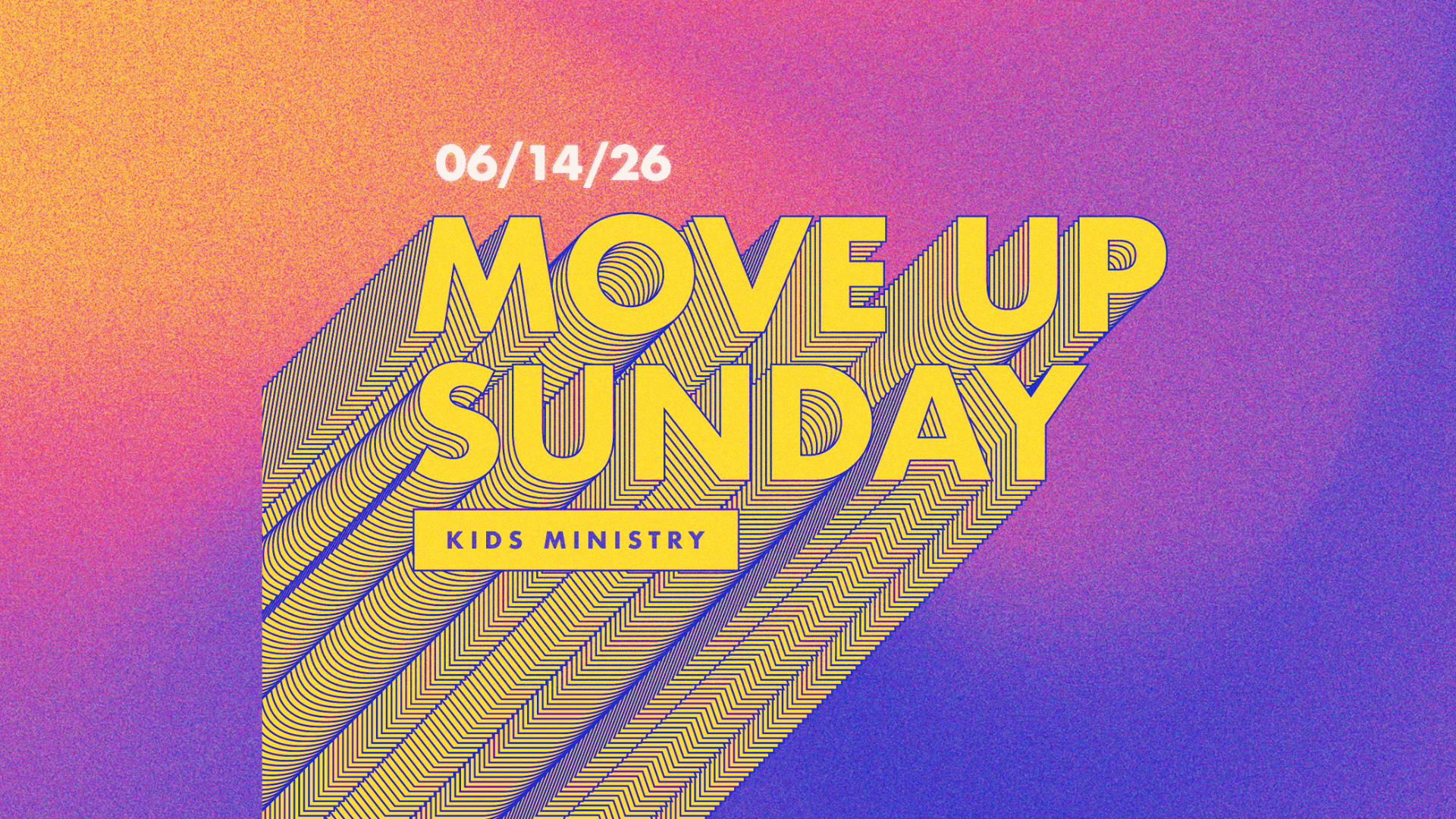 06/14/26

MOVE UP SUNDAY

KIDS MINISTRY